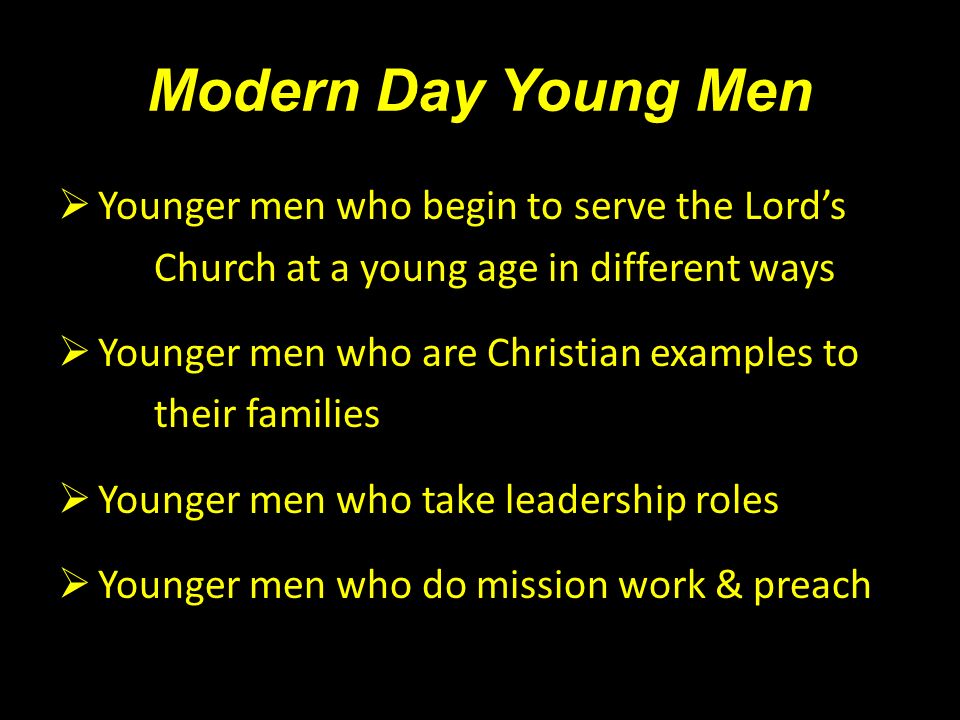 Modern Day Young Men

➢ Younger men who begin to serve the Lord's Church at a young age in different ways

➢ Younger men who are Christian examples to their families

➢ Younger men who take leadership roles

➢ Younger men who do mission work & preach